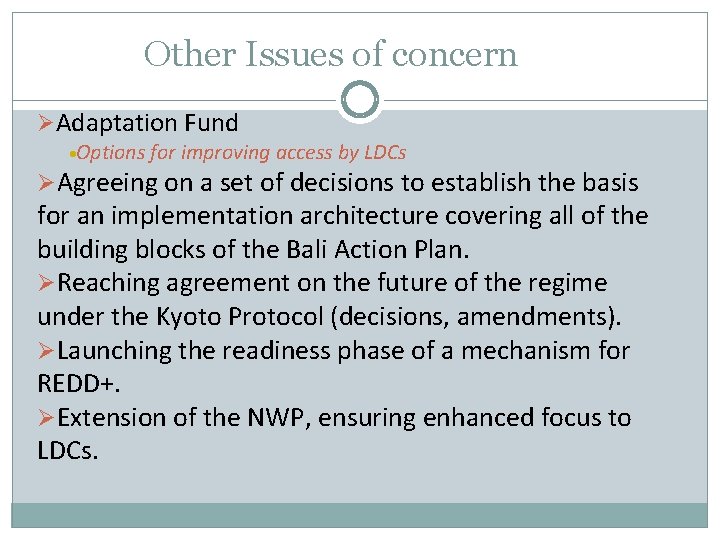 Other Issues of concern

➢Adaptation Fund

•Options for improving access by LDCs

➢Agreeing on a set of decisions to establish the basis for an implementation architecture covering all of the building blocks of the Bali Action Plan.

➢Reaching agreement on the future of the regime under the Kyoto Protocol (decisions, amendments).

➢Launching the readiness phase of a mechanism for REDD+.

➢Extension of the NWP, ensuring enhanced focus to LDCs.